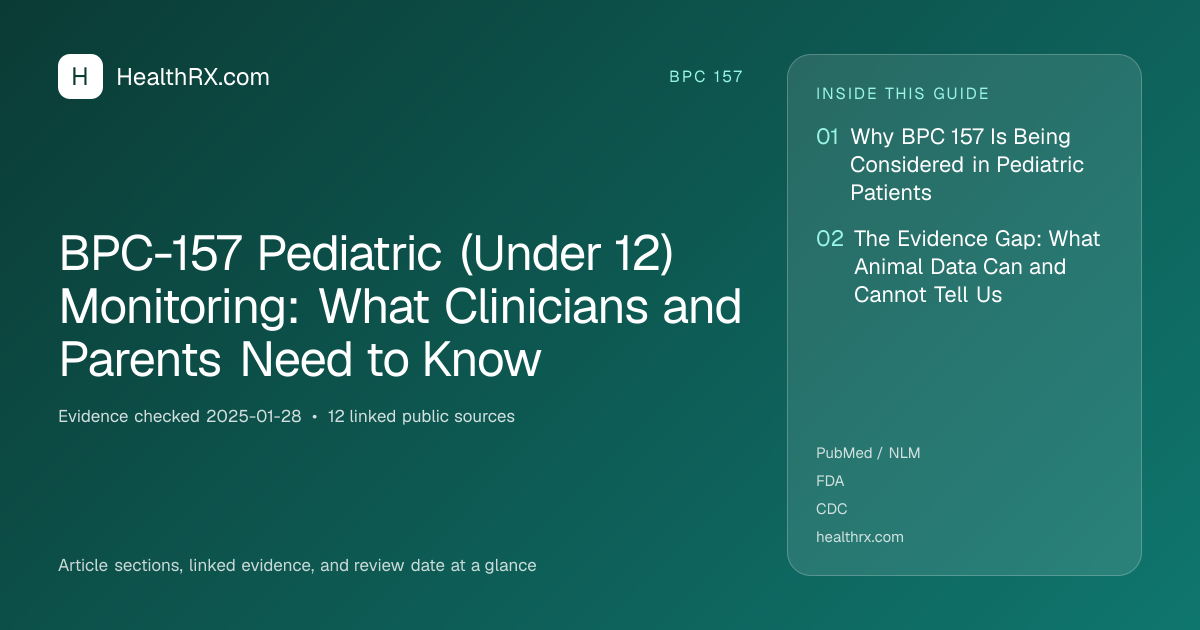 H HealthRX.com

BPC 157

BPC-157 Pediatric (Under 12) Monitoring: What Clinicians and Parents Need to Know

Evidence checked 2025-01-28 • 12 linked public sources

Article sections, linked evidence, and review date at a glance

INSIDE THIS GUIDE

01 Why BPC 157 Is Being Considered in Pediatric Patients

02 The Evidence Gap: What Animal Data Can and Cannot Tell Us

PubMed / NLM
FDA
CDC
healthrx.com